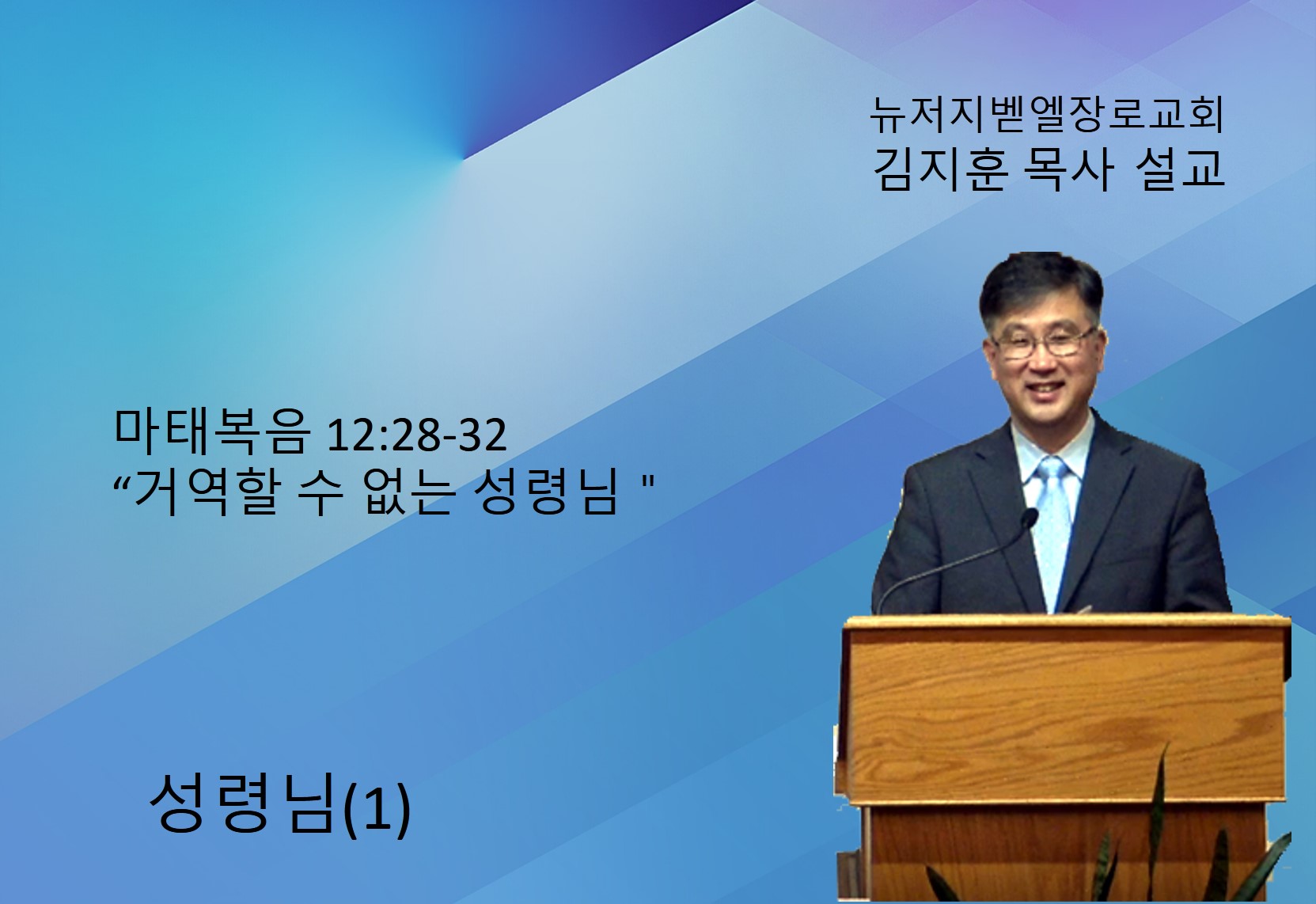 뉴저지벧엘장로교회
김지훈 목사 설교

마태복음 12:28-32
“거역할 수 없는 성령님 "

성령님(1)